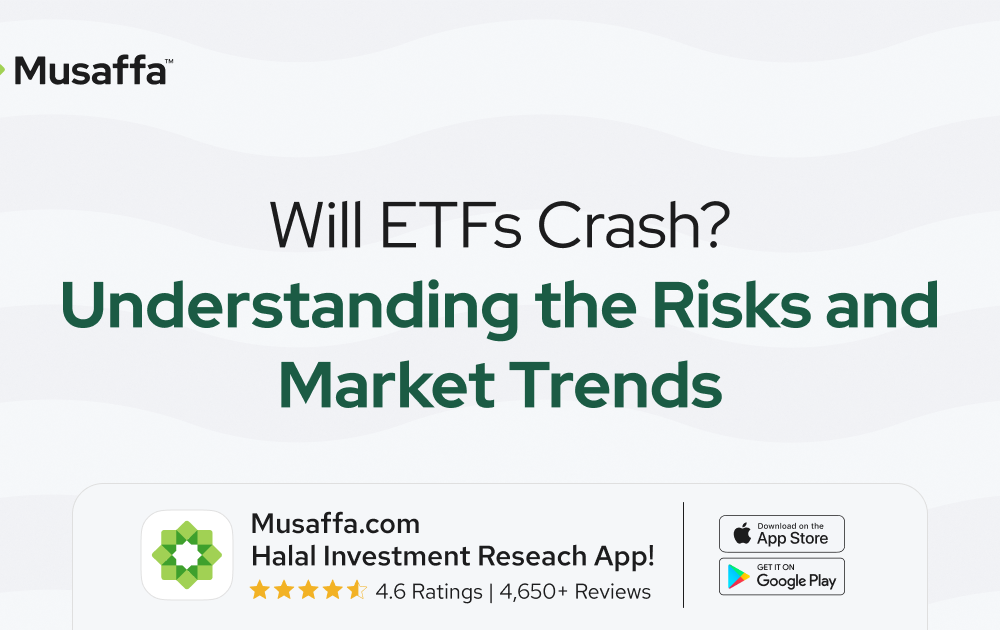 Musaffa™

Will ETFs Crash?
Understanding the Risks and Market Trends

Musaffa.com
Halal Investment Reseach App!
4.6 Ratings | 4,650+ Reviews

Download on the App Store

GET IT ON Google Play